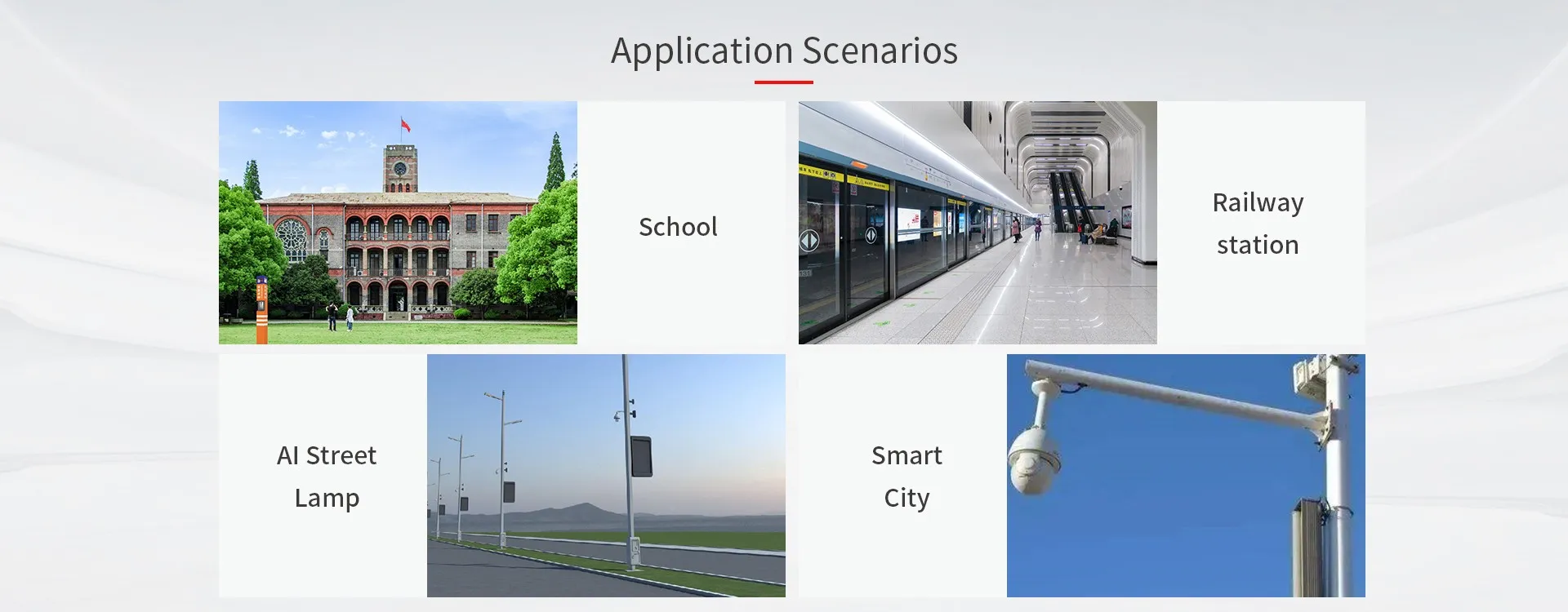 Application Scenarios

School

Railway station

AI Street Lamp

Smart City